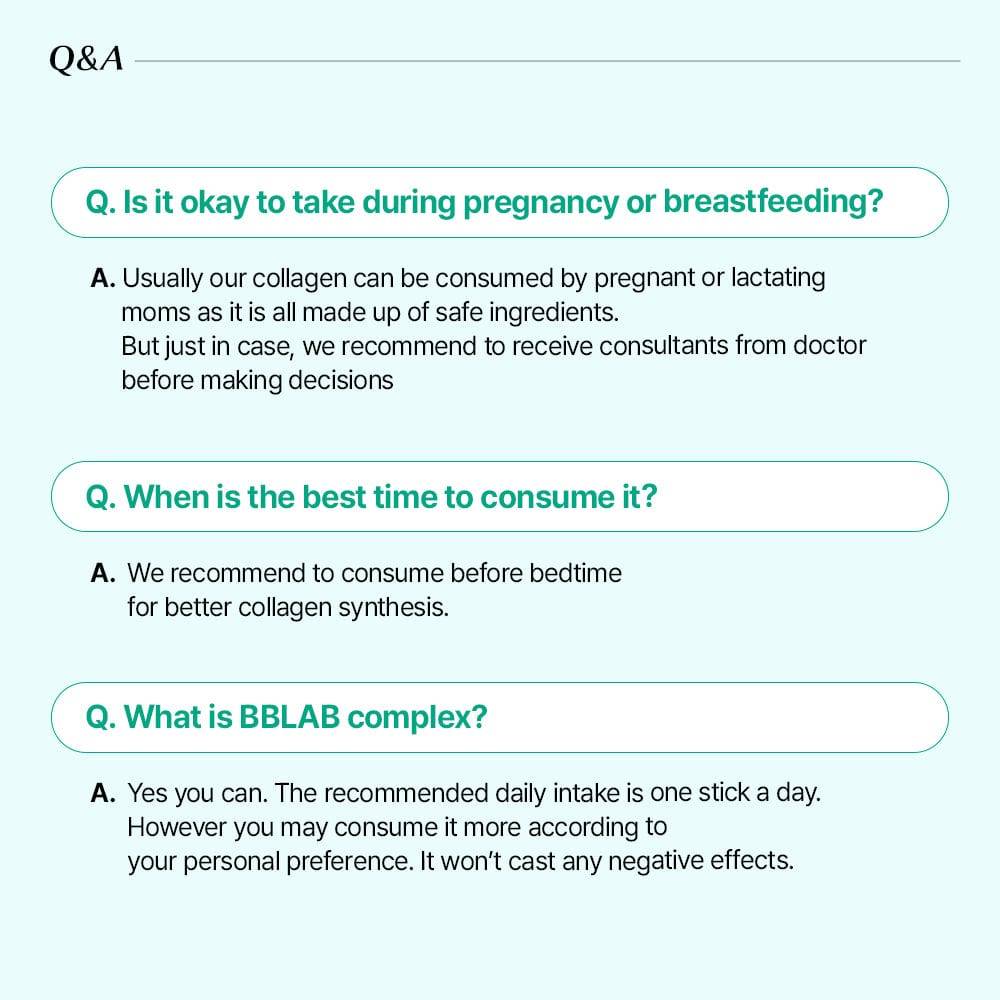 Q&A

Q. Is it okay to take during pregnancy or breastfeeding?

A. Usually our collagen can be consumed by pregnant or lactating moms as it is all made up of safe ingredients.
But just in case, we recommend to receive consultants from doctor before making decisions

Q. When is the best time to consume it?

A. We recommend to consume before bedtime for better collagen synthesis.

Q. What is BBLAB complex?

A. Yes you can. The recommended daily intake is one stick a day. However you may consume it more according to your personal preference. It won't cast any negative effects.